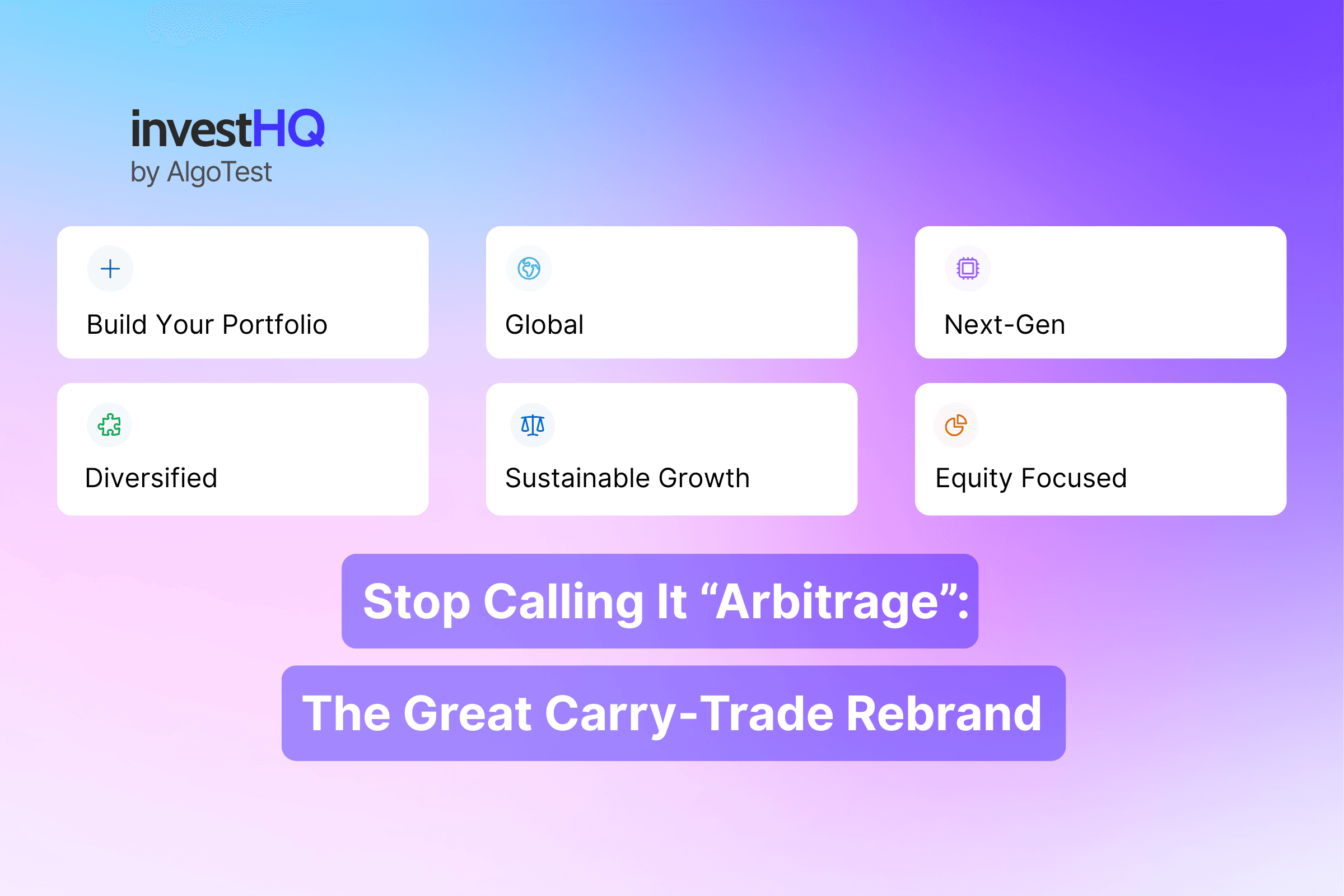 investHQ
by AlgoTest

Build Your Portfolio

Global

Next-Gen

Diversified

Sustainable Growth

Equity Focused

Stop Calling It “Arbitrage”:

The Great Carry-Trade Rebrand